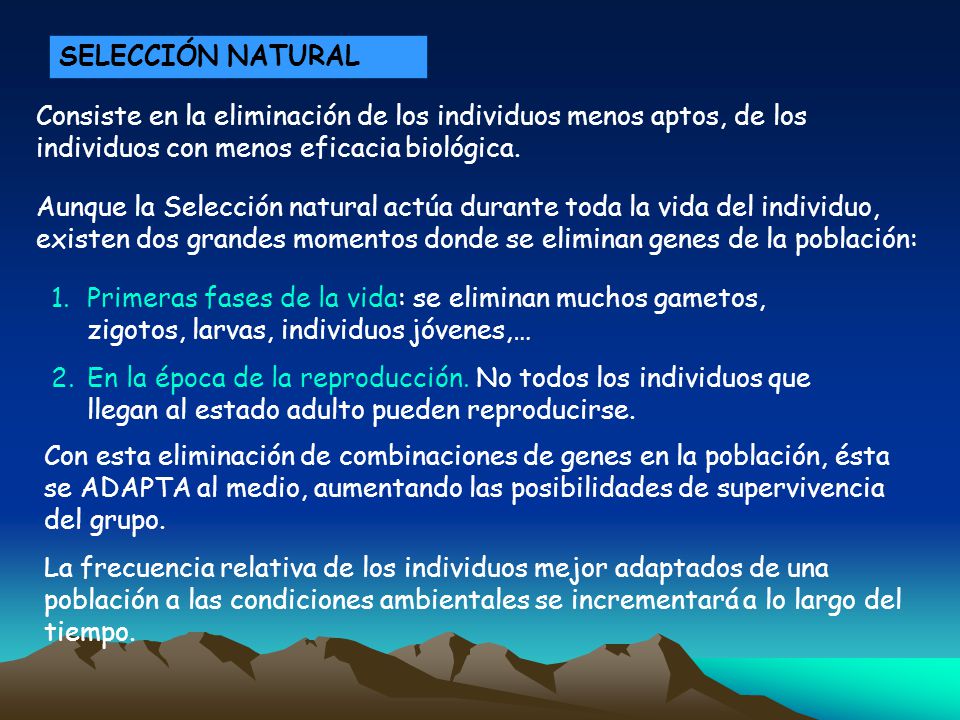 SELECCIÓN NATURAL

Consiste en la eliminación de los individuos menos aptos, de los individuos con menos eficacia biológica.

Aunque la Selección natural actúa durante toda la vida del individuo, existen dos grandes momentos donde se eliminan genes de la población:

1. Primeras fases de la vida: se eliminan muchos gametos, zigotos, larvas, individuos jóvenes,...

2. En la época de la reproducción. No todos los individuos que llegan al estado adulto pueden reproducirse.

Con esta eliminación de combinaciones de genes en la población, ésta se ADAPTA al medio, aumentando las posibilidades de supervivencia del grupo.

La frecuencia relativa de los individuos mejor adaptados de una población a las condiciones ambientales se incrementará a lo largo del tiempo.